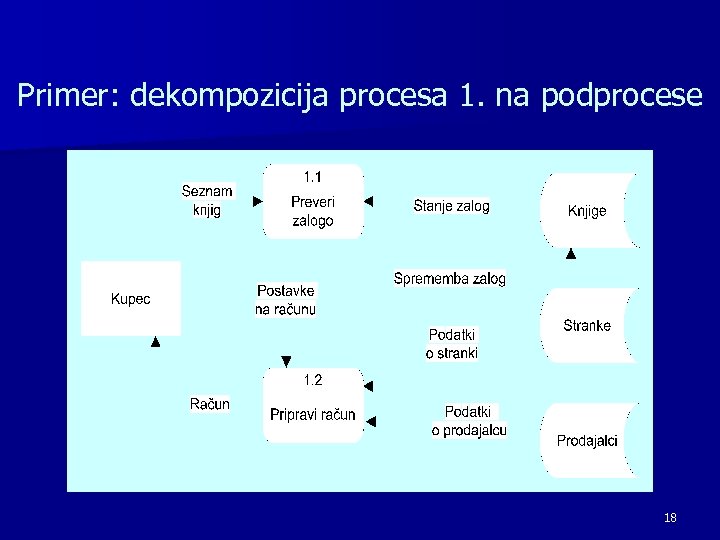 Primer: dekompozicija procesa 1. na podprocese

Seznam knjig

1.1
Preveri zalogo

Stanje zalog

Knjige

Kupec

Postavke na računu

Sprememba zalog

Stranke

Podatki o stranki

1.2
Pripravi račun

Račun

Podatki o prodajalcu

Prodajalci

18